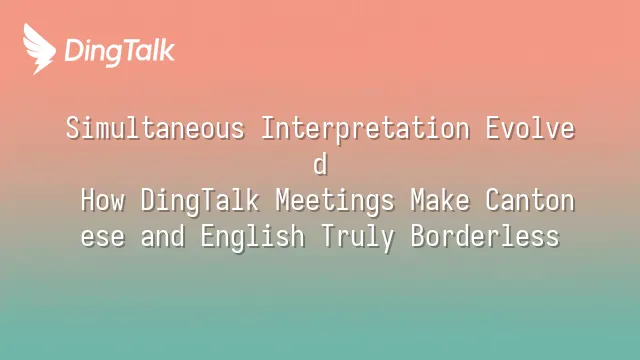 DingTalk

Simultaneous Interpretation Evolved
How DingTalk Meetings Make Cantonese and English Truly Borderless